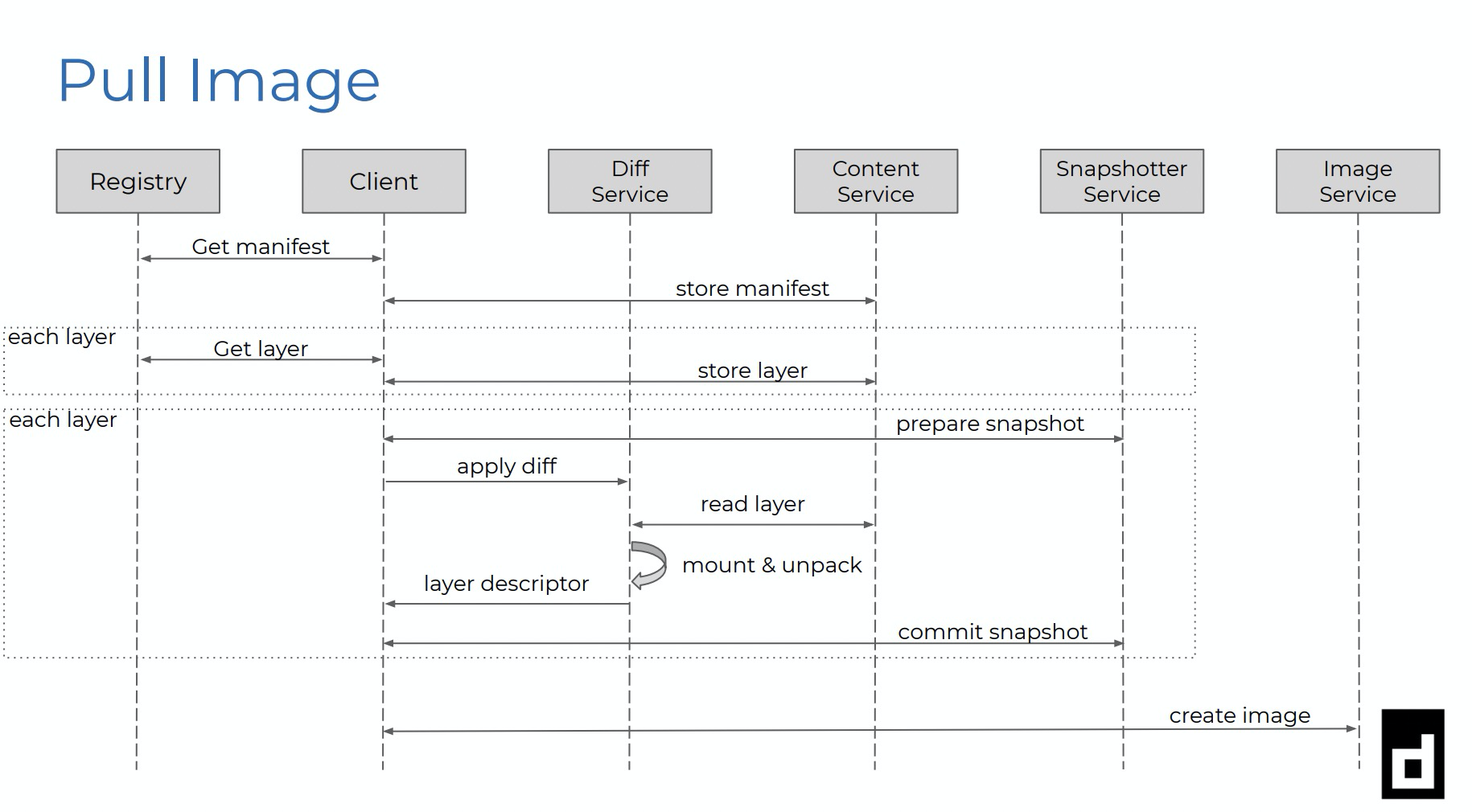 Pull Image

Registry

Client

Diff Service

Content Service

Snapshotter Service

Image Service

Get manifest

store manifest

each layer

Get layer

store layer

each layer

prepare snapshot

apply diff

read layer

mount & unpack

layer descriptor

commit snapshot

create image